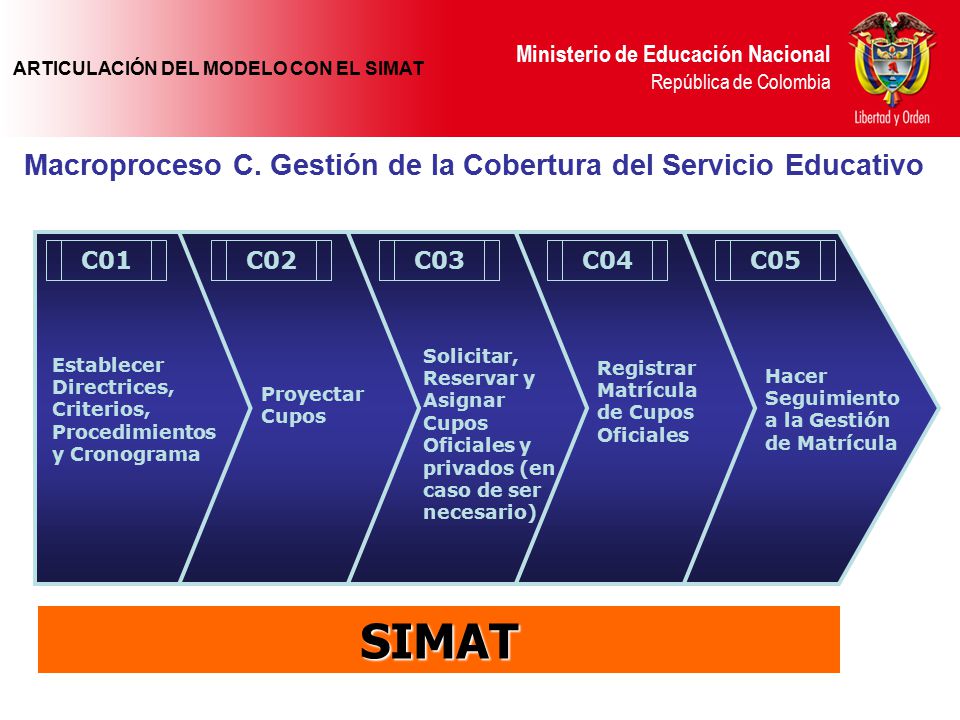 ARTICULACIÓN DEL MODELO CON EL SIMAT

Ministerio de Educación Nacional
República de Colombia

Libertad y Orden

Macroproceso C. Gestión de la Cobertura del Servicio Educativo

C01
Establecer Directrices, Criterios, Procedimientos y Cronograma

C02
Proyectar Cupos

C03
Solicitar, Reservar y Asignar Cupos Oficiales y privados (en caso de ser necesario)

C04
Registrar Matrícula de Cupos Oficiales

C05
Hacer Seguimiento a la Gestión de Matrícula

SIMAT